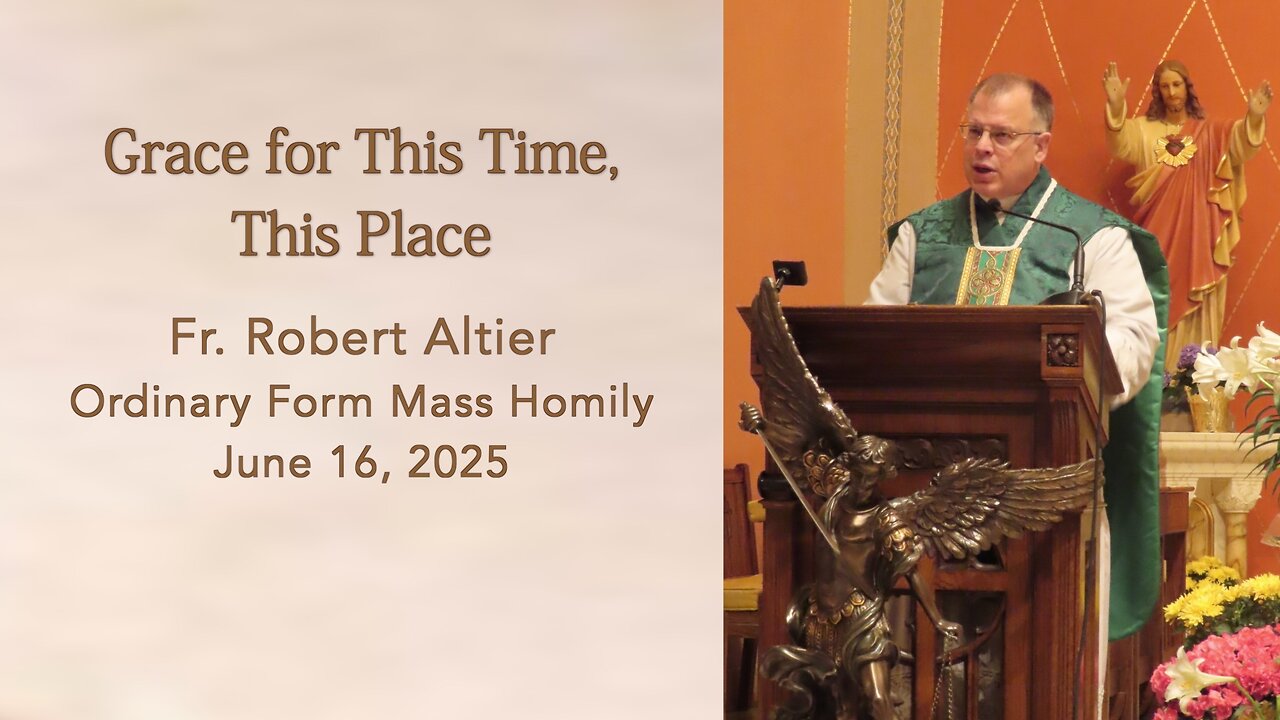 Grace for This Time, This Place

Fr. Robert Altier
Ordinary Form Mass Homily
June 16, 2025